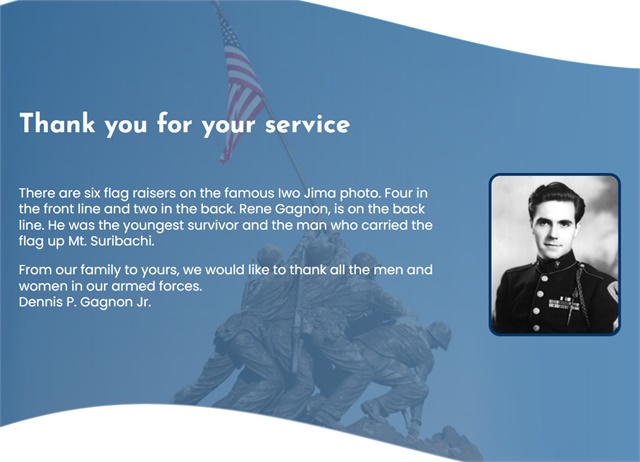 Thank you for your service

There are six flag raisers on the famous Iwo Jima photo. Four in the front line and two in the back. Rene Gagnon, is on the back line. He was the youngest survivor and the man who carried the flag up Mt. Suribachi.

From our family to yours, we would like to thank all the men and women in our armed forces.
Dennis P. Gagnon Jr.